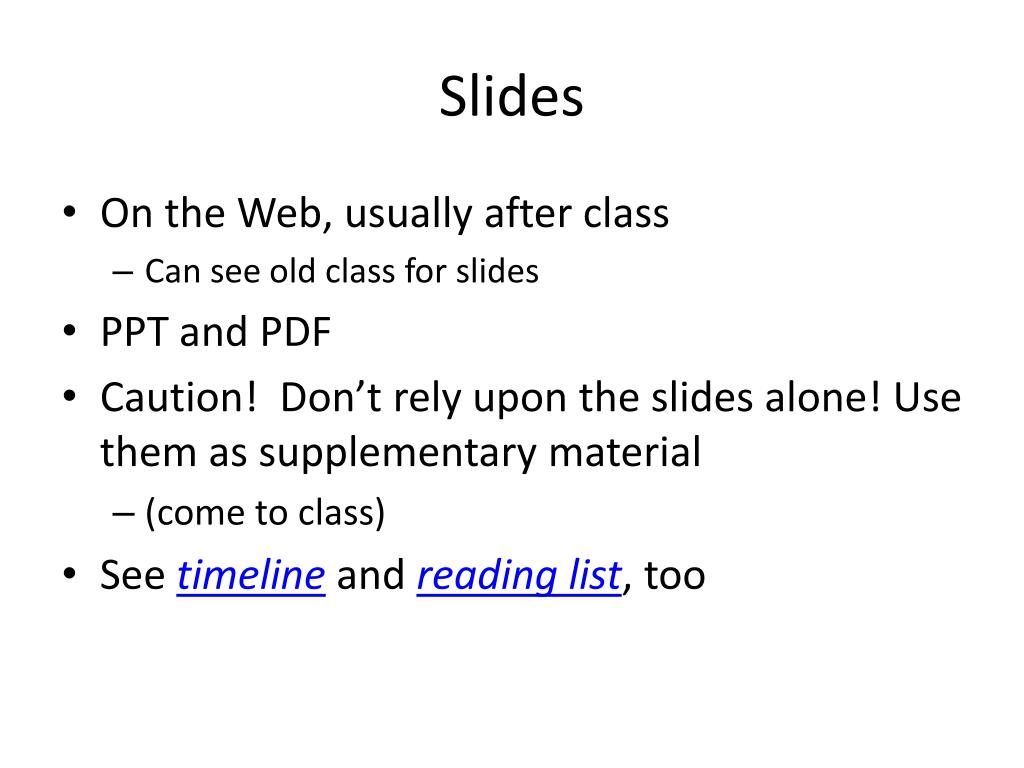 Slides

• On the Web, usually after class
– Can see old class for slides
• PPT and PDF
• Caution! Don’t rely upon the slides alone! Use them as supplementary material
– (come to class)
• See timeline and reading list, too